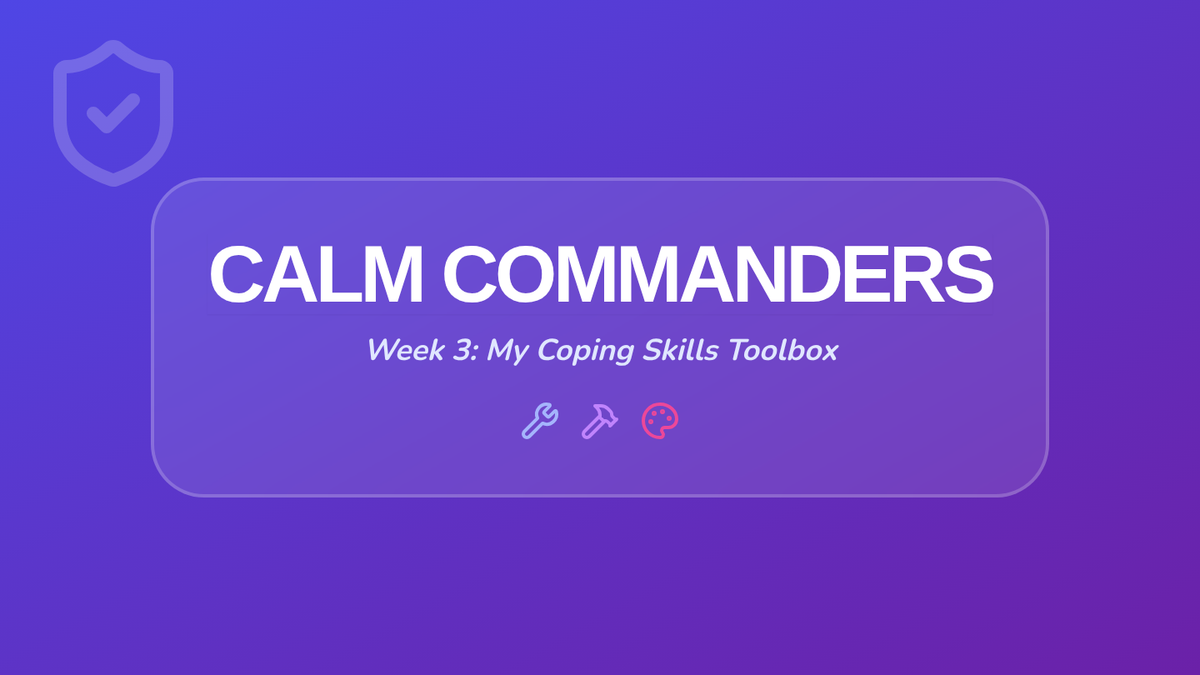 CALM COMMANDERS

Week 3: My Coping Skills Toolbox